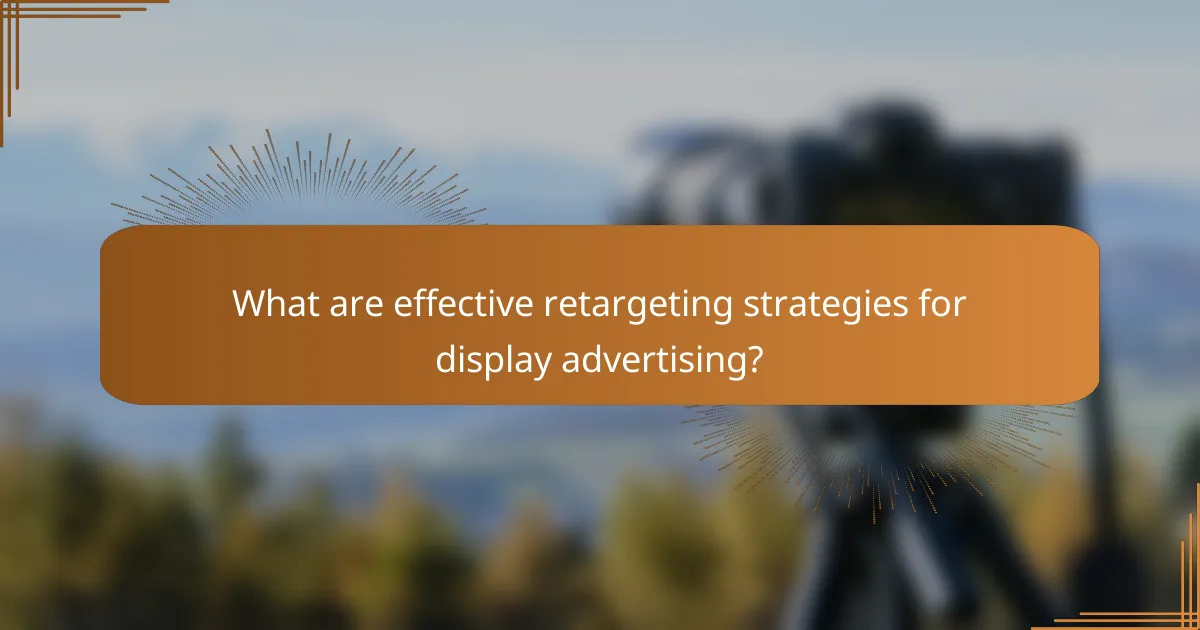 What are effective retargeting strategies for display advertising?